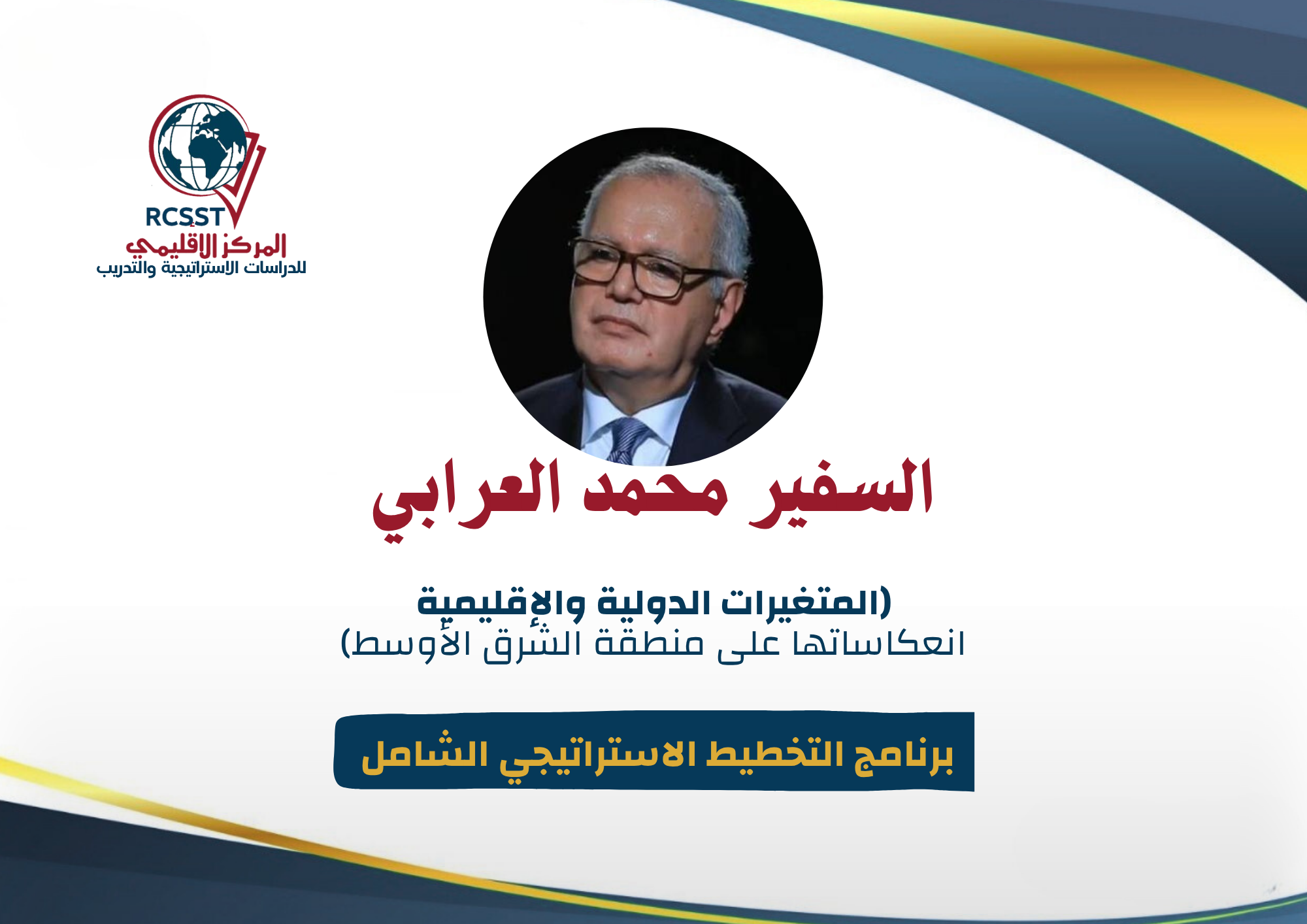 RCSST
المركز الاقليمي
للدراسات الاستراتيجية والتدريب

السفير محمد العرابي

(المتغيرات الدولية والإقليمية
انعكاساتها على منطقة الشرق الأوسط)

برنامج التخطيط الاستراتيجي الشامل